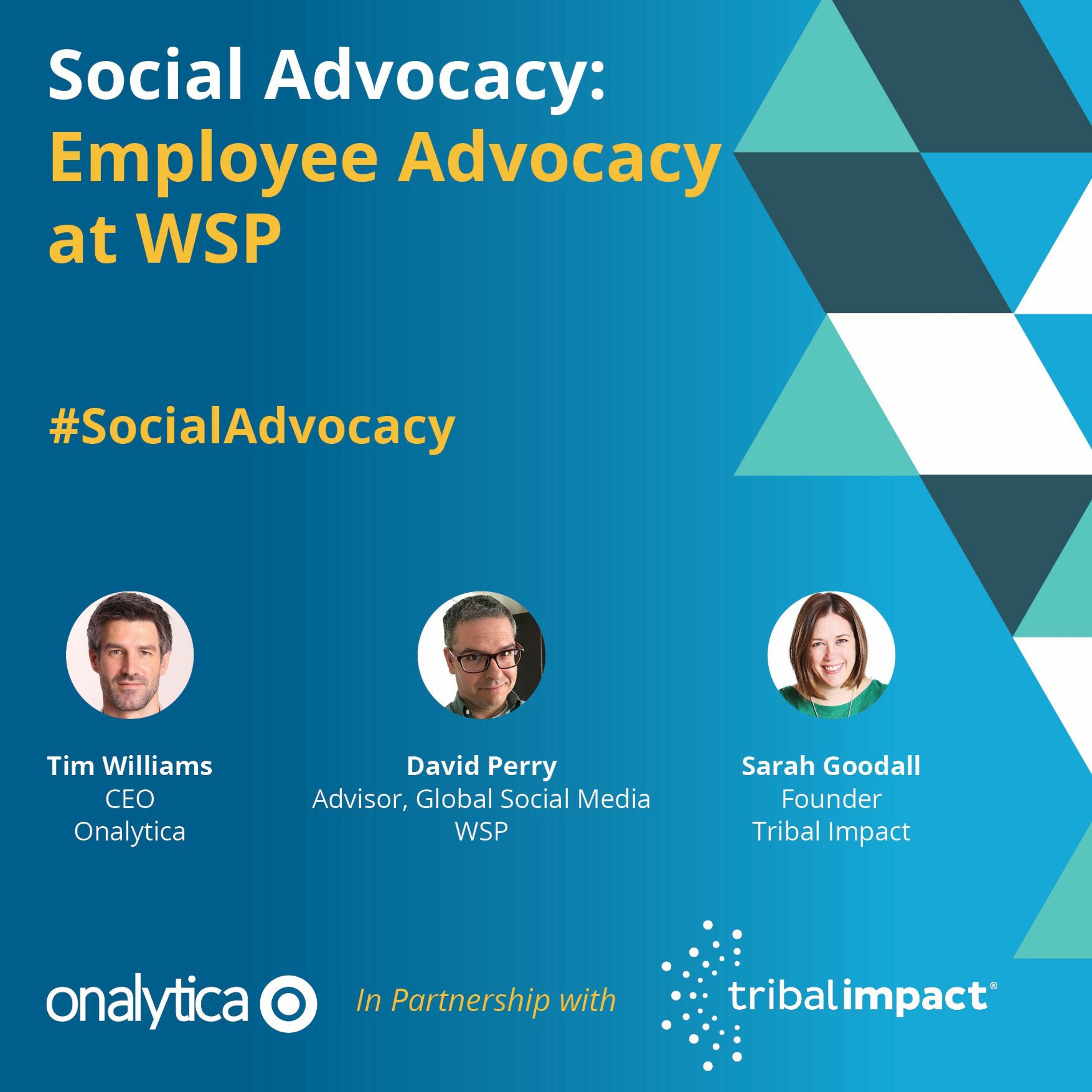 Social Advocacy:
Employee Advocacy at WSP

#SocialAdvocacy

Tim Williams
CEO
Onalytica

David Perry
Advisor, Global Social Media
WSP

Sarah Goodall
Founder
Tribal Impact

onalytica

In Partnership with

tribalimpact®